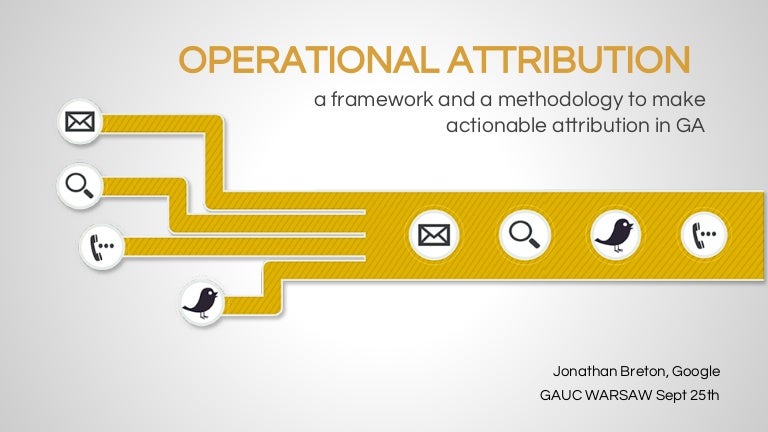 OPERATIONAL ATTRIBUTION

a framework and a methodology to make actionable attribution in GA

Jonathan Breton, Google
GAUC WARSAW Sept 25th